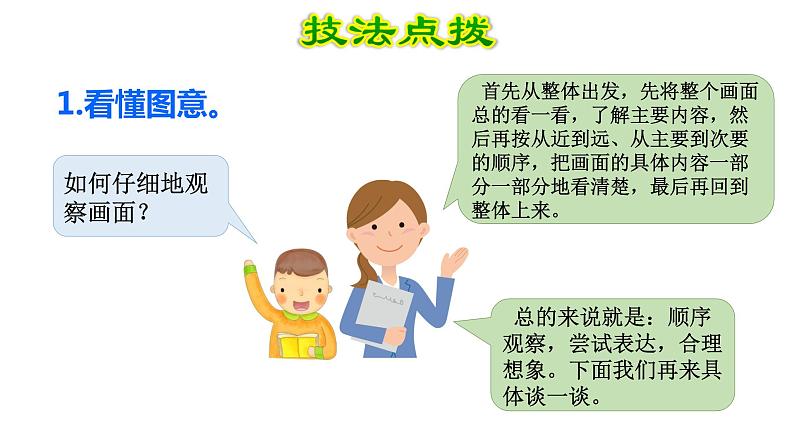 技法点拨

1.看懂图意。

如何仔细地观察画面？

首先从整体出发，先将整个画面总的看一看，了解主要内容，然后再按从近到远、从主要到次要的顺序，把画面的具体内容一部分一部分地看清楚，最后再回到整体上来。

总的来说就是：顺序观察，尝试表达，合理想象。下面我们再来具体谈一谈。